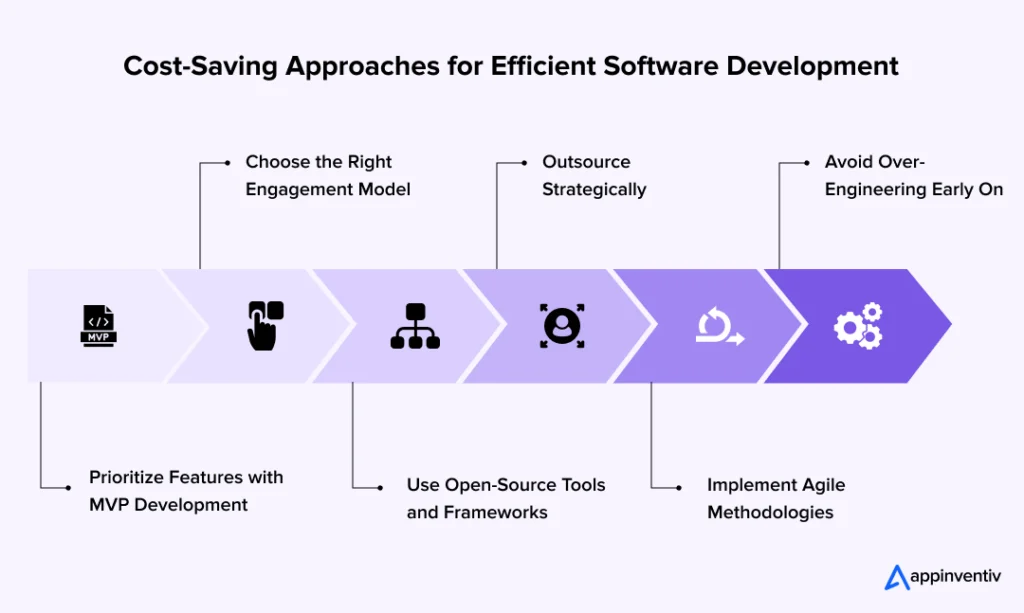 Cost-Saving Approaches for Efficient Software Development

Choose the Right Engagement Model

Outsource Strategically

Avoid Over-Engineering Early On

MVP

Prioritize Features with MVP Development

Use Open-Source Tools and Frameworks

Implement Agile Methodologies

appinventiv